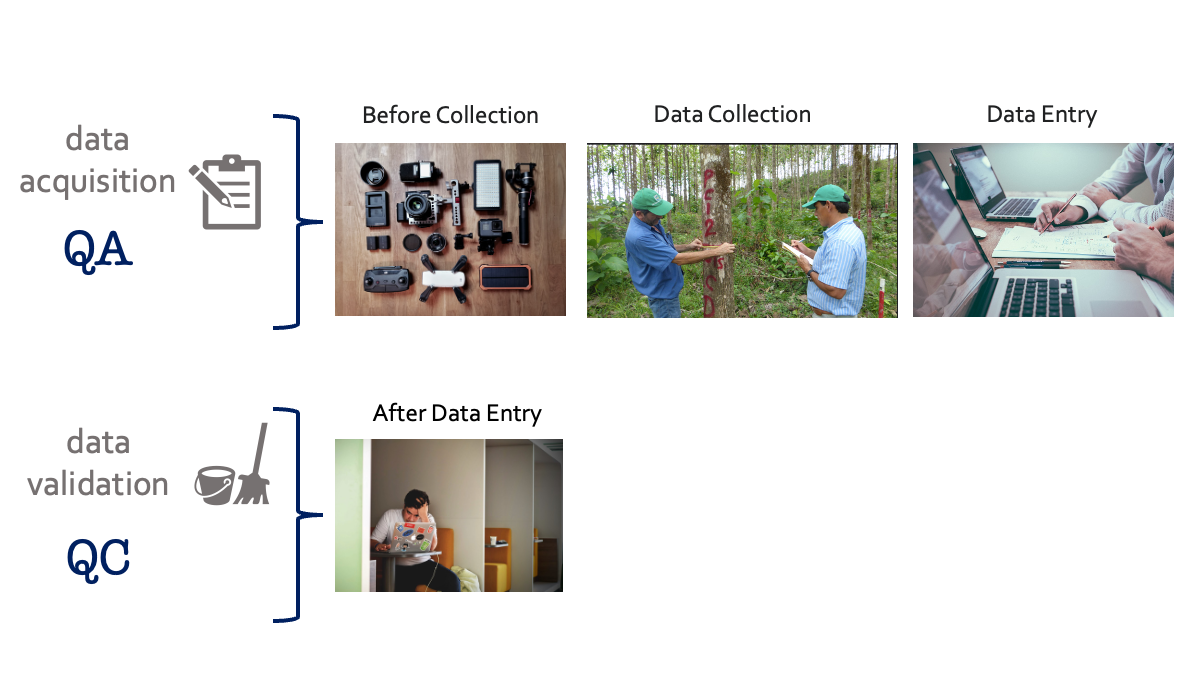 data acquisition

QA

Before Collection

Data Collection

Data Entry

data validation

QC

After Data Entry